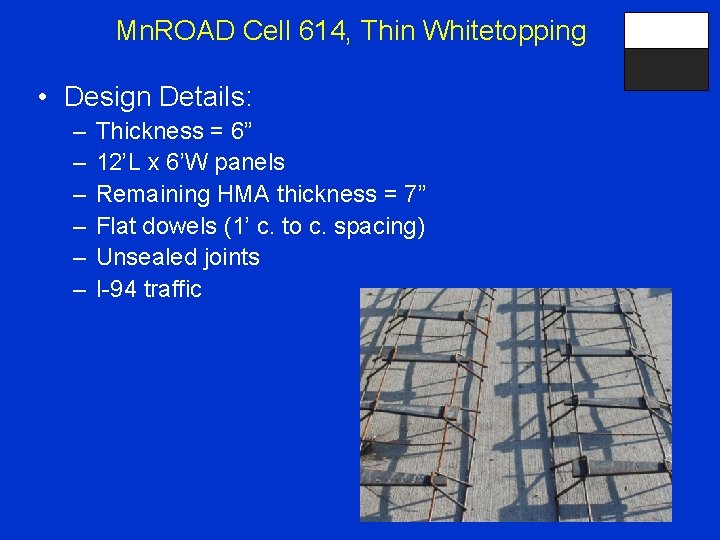 MnROAD Cell 614, Thin Whitetopping

• Design Details:
– Thickness = 6”
– 12’L x 6’W panels
– Remaining HMA thickness = 7”
– Flat dowels (1’ c. to c. spacing)
– Unsealed joints
– I-94 traffic